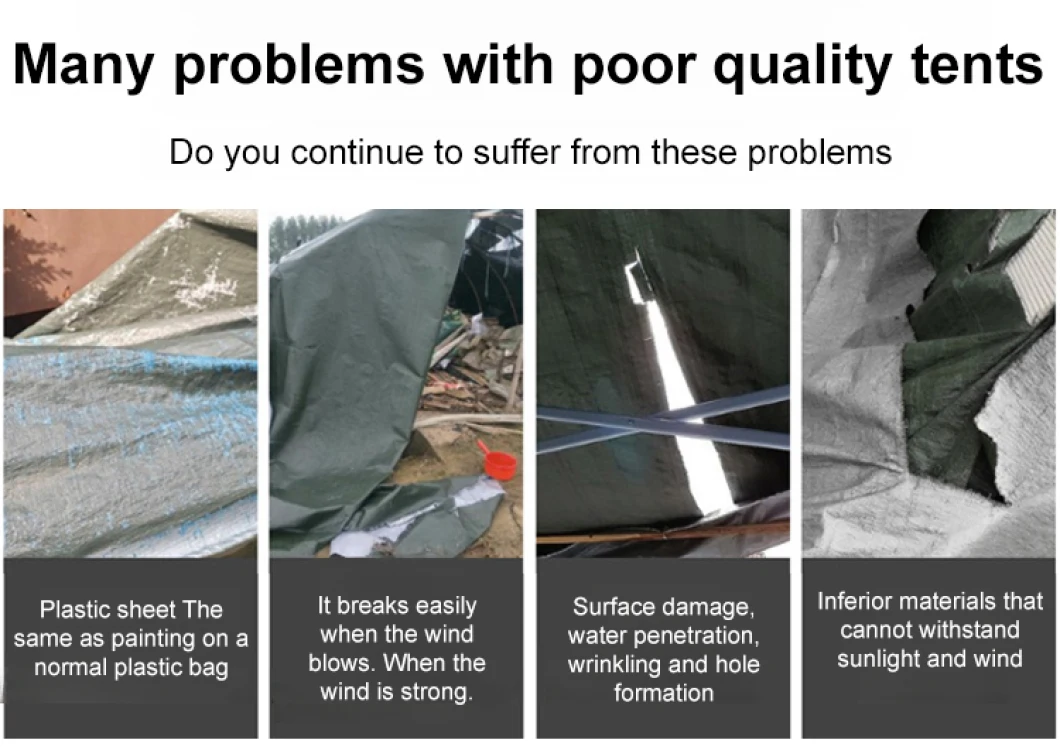 Many problems with poor quality tents

Do you continue to suffer from these problems

Plastic sheet The same as painting on a normal plastic bag

It breaks easily when the wind blows. When the wind is strong.

Surface damage, water penetration, wrinkling and hole formation

Inferior materials that cannot withstand sunlight and wind